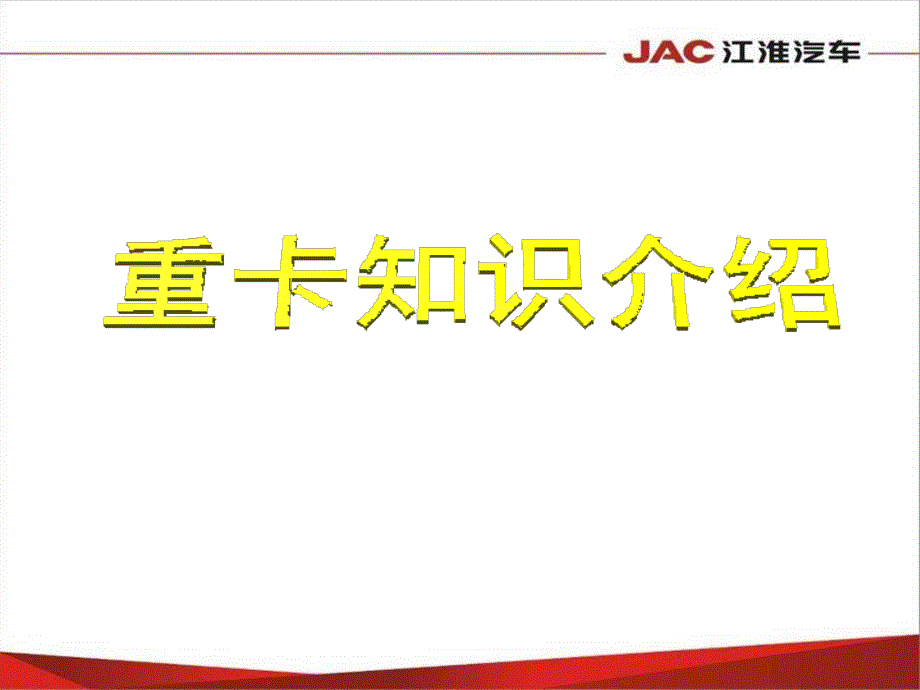 JAC 江淮汽车

重卡知识介绍